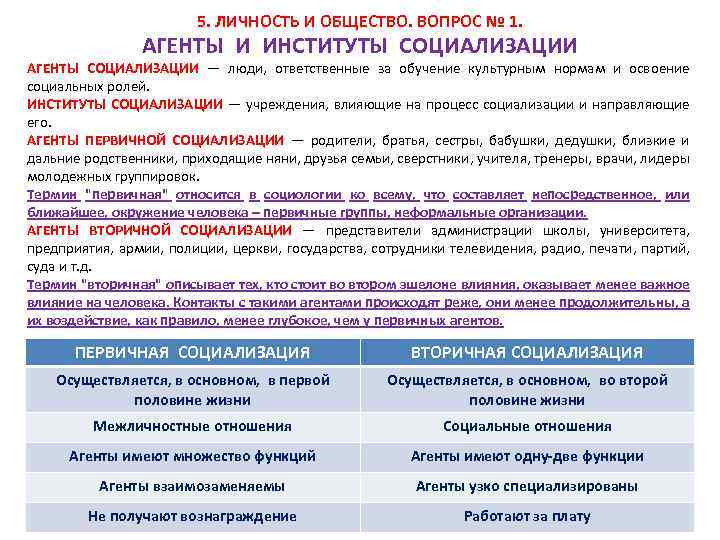 5. ЛИЧНОСТЬ И ОБЩЕСТВО. ВОПРОС № 1.

АГЕНТЫ И ИНСТИТУТЫ СОЦИАЛИЗАЦИИ

АГЕНТЫ СОЦИАЛИЗАЦИИ — люди, ответственные за обучение культурным нормам и освоение социальных ролей.

ИНСТИТУТЫ СОЦИАЛИЗАЦИИ — учреждения, влияющие на процесс социализации и направляющие его.

АГЕНТЫ ПЕРВИЧНОЙ СОЦИАЛИЗАЦИИ — родители, братья, сестры, бабушки, дедушки, близкие и дальние родственники, приходящие няни, друзья семьи, сверстники, учителя, тренеры, врачи, лидеры молодежных группировок.

Термин "первичная" относится в социологии ко всему, что составляет непосредственное, или ближайшее, окружение человека – первичные группы, неформальные организации.

АГЕНТЫ ВТОРИЧНОЙ СОЦИАЛИЗАЦИИ — представители администрации школы, университета, предприятия, армии, полиции, церкви, государства, сотрудники телевидения, радио, печати, партий, суда и т.д.

Термин "вторичная" описывает тех, кто стоит во втором эшелоне влияния, оказывает менее важное влияние на человека. Контакты с такими агентами происходят реже, они менее продолжительны, а их воздействие, как правило, менее глубокое, чем у первичных агентов.

| ПЕРВИЧНАЯ СОЦИАЛИЗАЦИЯ | ВТОРИЧНАЯ СОЦИАЛИЗАЦИЯ |
|---|---|
| Осуществляется, в основном, в первой половине жизни | Осуществляется, в основном, во второй половине жизни |
| Межличностные отношения | Социальные отношения |
| Агенты имеют множество функций | Агенты имеют одну-две функции |
| Агенты взаимозаменяемы | Агенты узко специализированы |
| Не получают вознаграждение | Работают за плату |